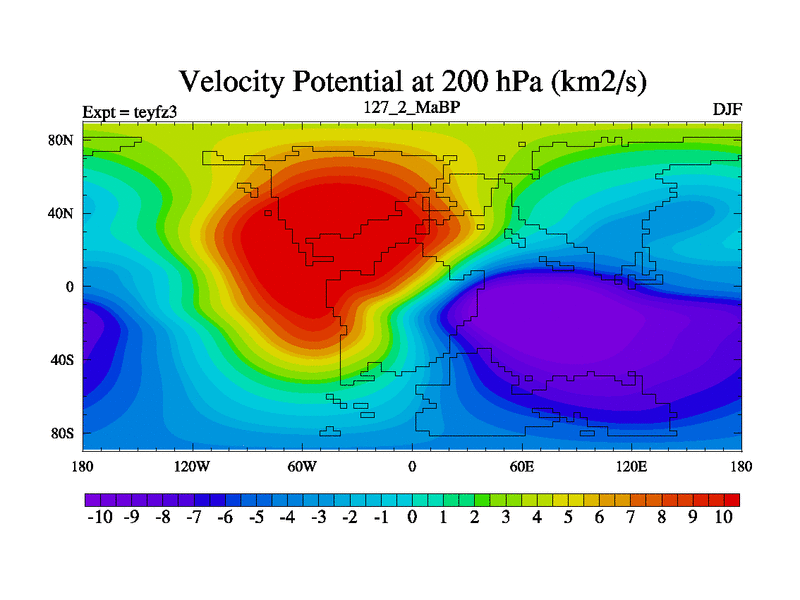 Velocity Potential at 200 hPa (km2/s)

Expt = teyfz3
127_2_MaBP
DJF

80N
40N
0
40S
80S

180
120W
60W
0
60E
120E
180

-10 -9 -8 -7 -6 -5 -4 -3 -2 -1 0 1 2 3 4 5 6 7 8 9 10